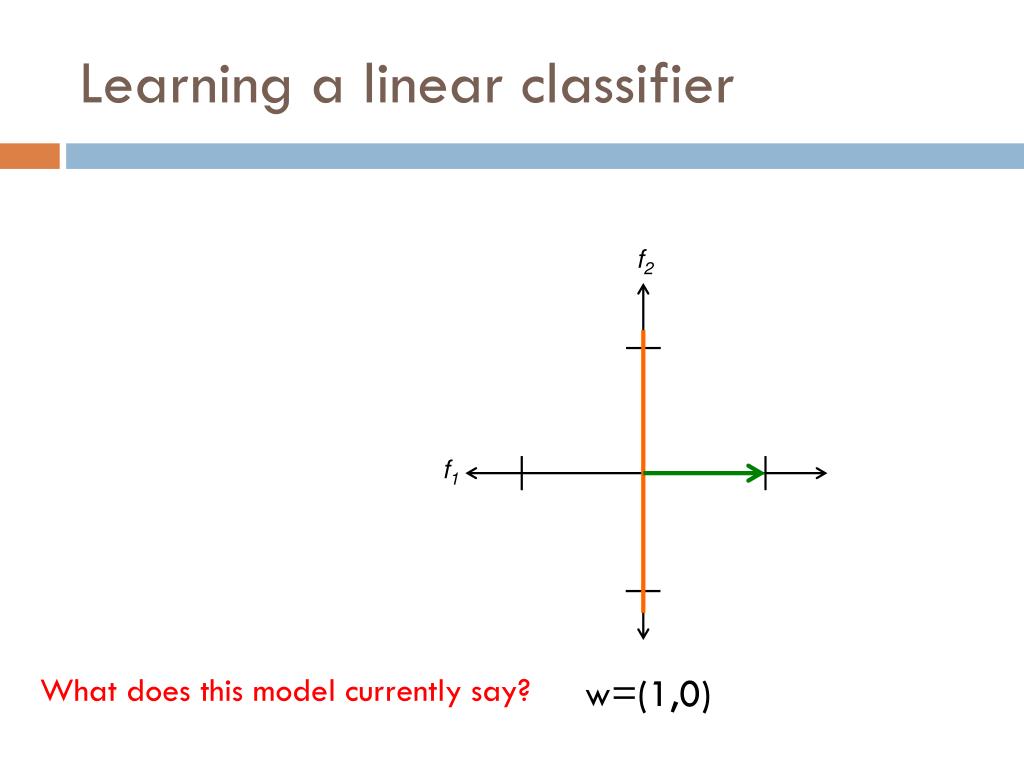 Learning a linear classifier

$f_2$

$f_1$

What does this model currently say?

w=(1,0)